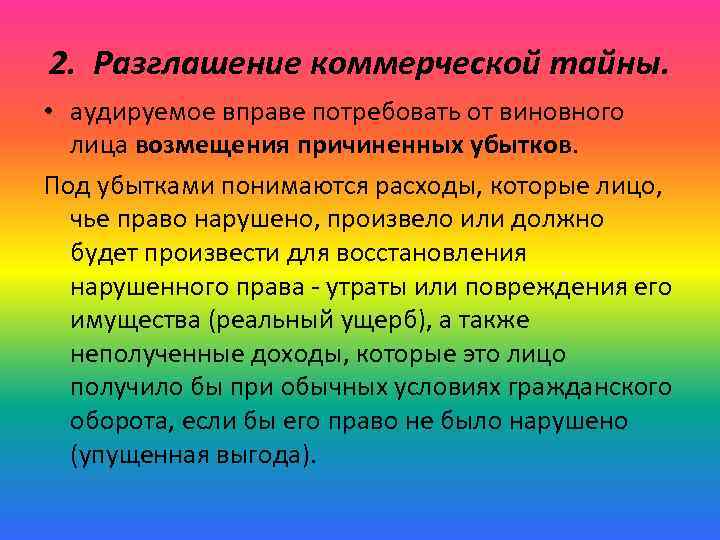 2. Разглашение коммерческой тайны.

• аудируемое вправе потребовать от виновного лица возмещения причиненных убытков.

Под убытками понимаются расходы, которые лицо, чье право нарушено, произвело или должно будет произвести для восстановления нарушенного права - утраты или повреждения его имущества (реальный ущерб), а также неполученные доходы, которые это лицо получило бы при обычных условиях гражданского оборота, если бы его право не было нарушено (упущенная выгода).